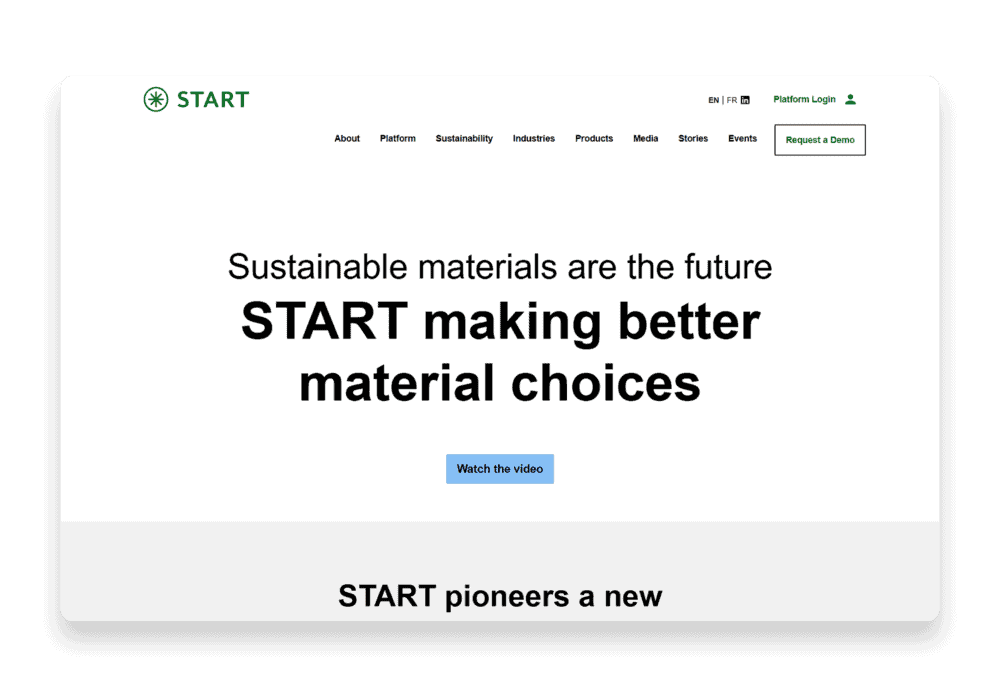 START

EN | FR

Platform Login

About Platform Sustainability Industries Products Media Stories Events

Request a Demo

Sustainable materials are the future

START making better material choices

Watch the video

START pioneers a new